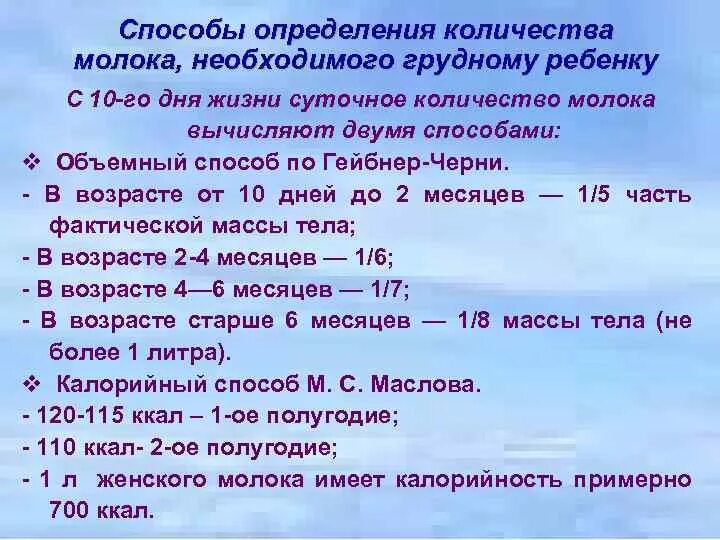 Способы определения количества молока, необходимого грудному ребенку

С 10-го дня жизни суточное количество молока вычисляют двумя способами:

❖ Объемный способ по Гейбнер-Черни.

- В возрасте от 10 дней до 2 месяцев — 1/5 часть фактической массы тела;

- В возрасте 2-4 месяцев — 1/6;

- В возрасте 4—6 месяцев — 1/7;

- В возрасте старше 6 месяцев — 1/8 массы тела (не более 1 литра).

❖ Калорийный способ М. С. Маслова.

- 120-115 ккал – 1-ое полугодие;

- 110 ккал- 2-ое полугодие;

- 1 л женского молока имеет калорийность примерно 700 ккал.